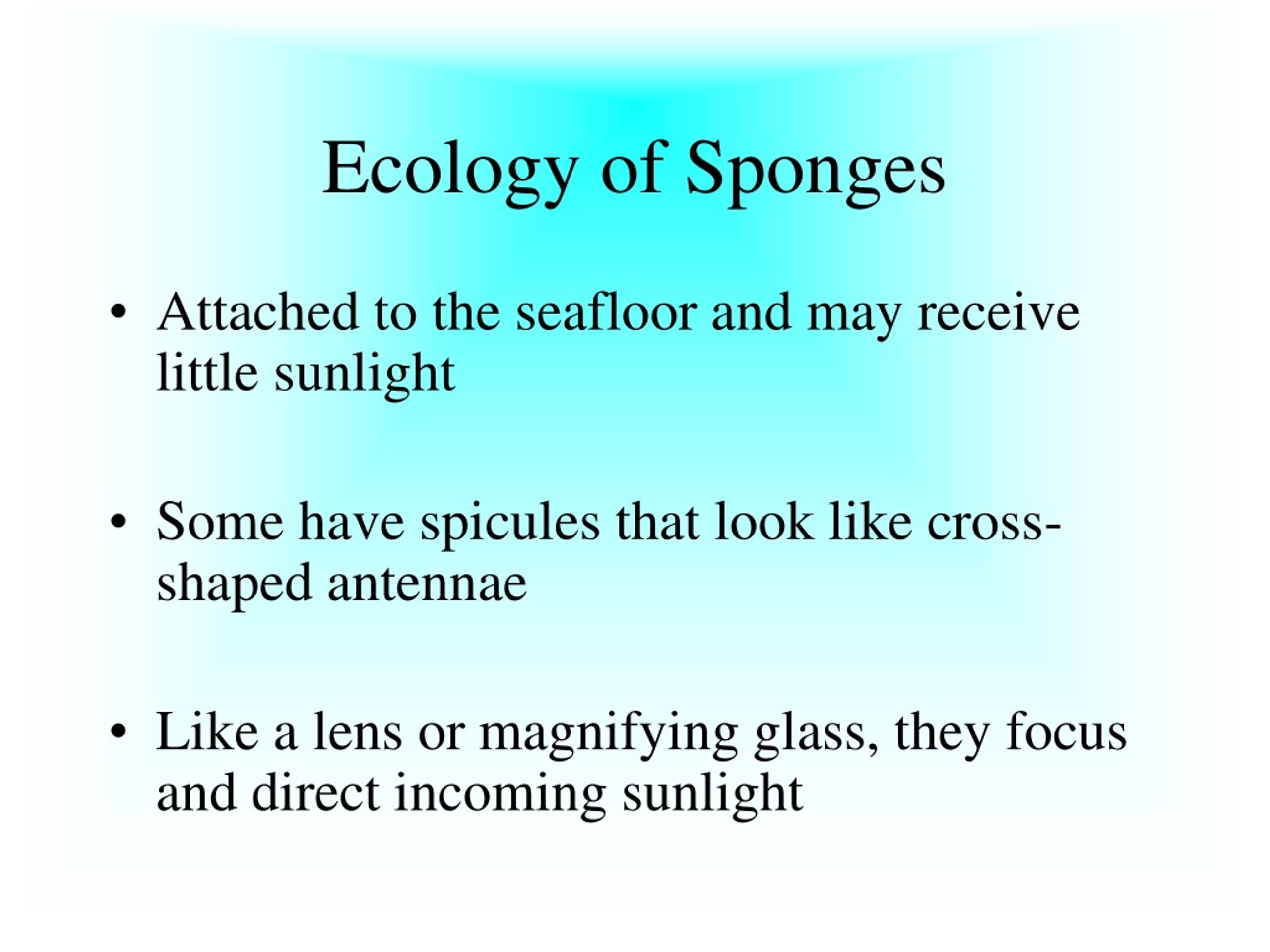 Ecology of Sponges

• Attached to the seafloor and may receive little sunlight

• Some have spicules that look like cross-shaped antennae

• Like a lens or magnifying glass, they focus and direct incoming sunlight